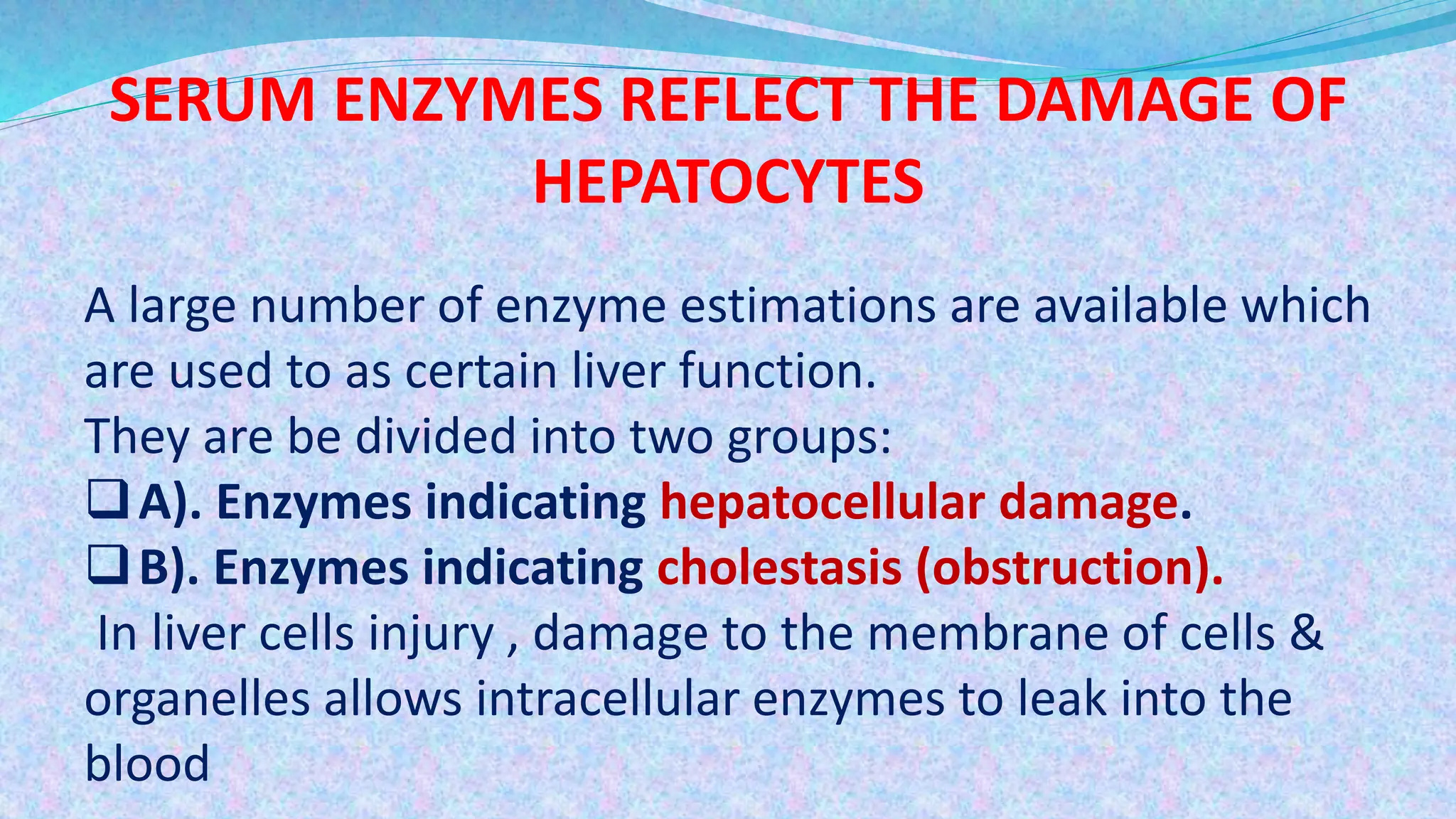 SERUM ENZYMES REFLECT THE DAMAGE OF HEPATOCYTES

A large number of enzyme estimations are available which are used to as certain liver function.
They are be divided into two groups:
❑ A). Enzymes indicating hepatocellular damage.
❑ B). Enzymes indicating cholestasis (obstruction).
In liver cells injury , damage to the membrane of cells & organelles allows intracellular enzymes to leak into the blood